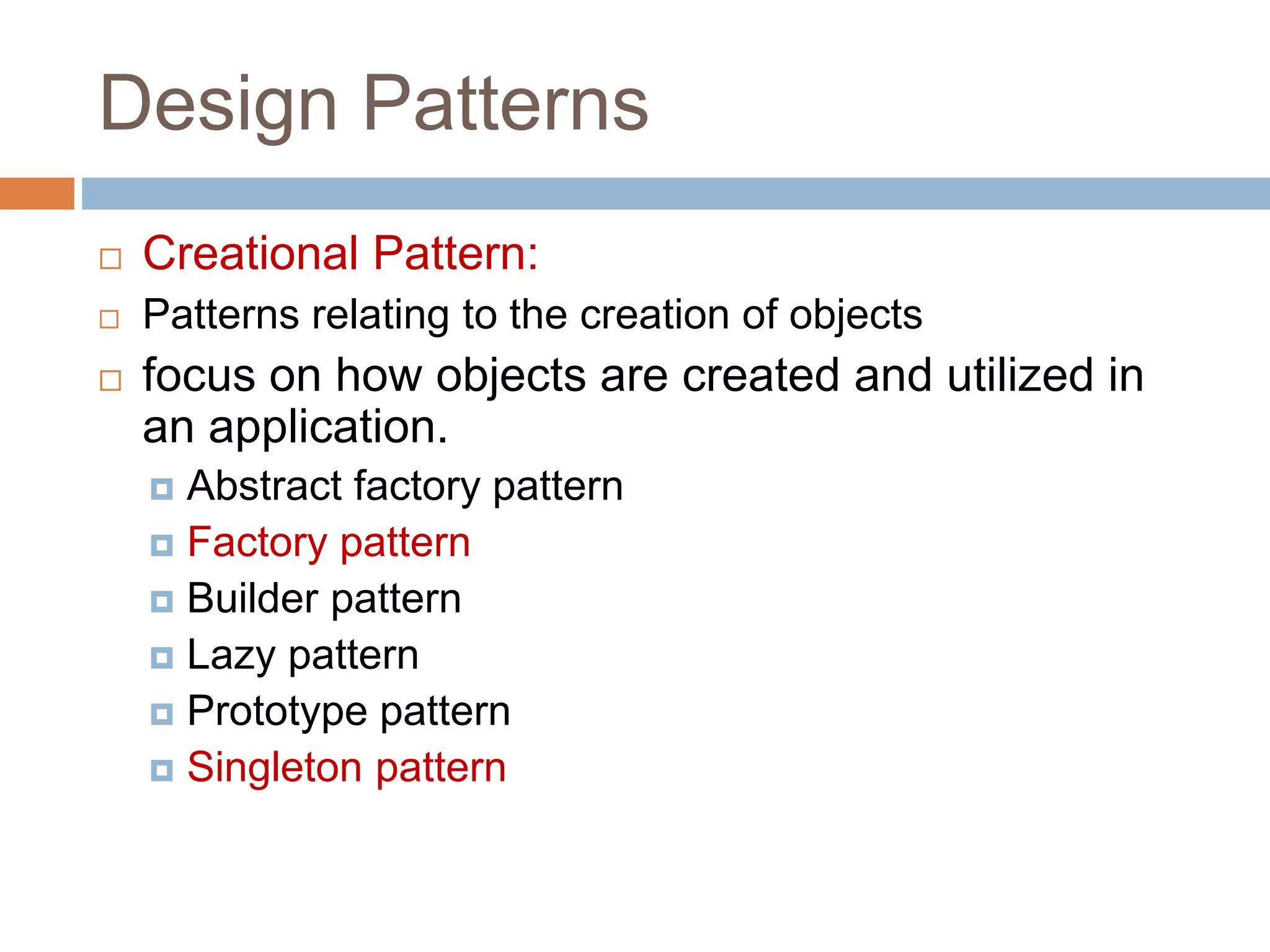 Design Patterns

Creational Pattern:

Patterns relating to the creation of objects

focus on how objects are created and utilized in an application.

Abstract factory pattern

Factory pattern

Builder pattern

Lazy pattern

Prototype pattern

Singleton pattern